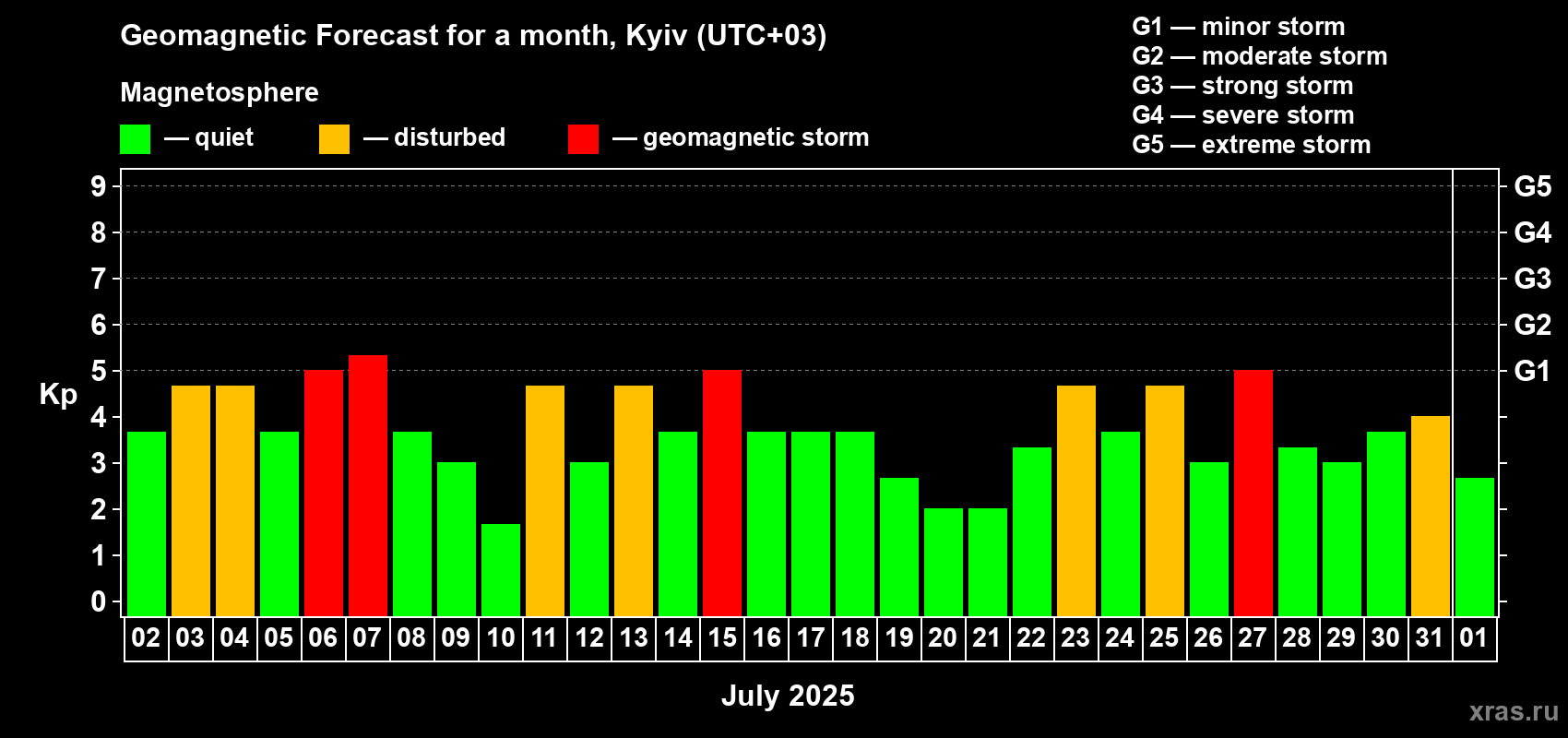 Geomagnetic Forecast for a month, Kyiv (UTC+03)

Magnetosphere

— quiet — disturbed — geomagnetic storm

G1 — minor storm
G2 — moderate storm
G3 — strong storm
G4 — severe storm
G5 — extreme storm

Kp

9
8
7
6
5
4
3
2
1
0

G5
G4
G3
G2
G1

02 03 04 05 06 07 08 09 10 11 12 13 14 15 16 17 18 19 20 21 22 23 24 25 26 27 28 29 30 31 01

July 2025

xras.ru